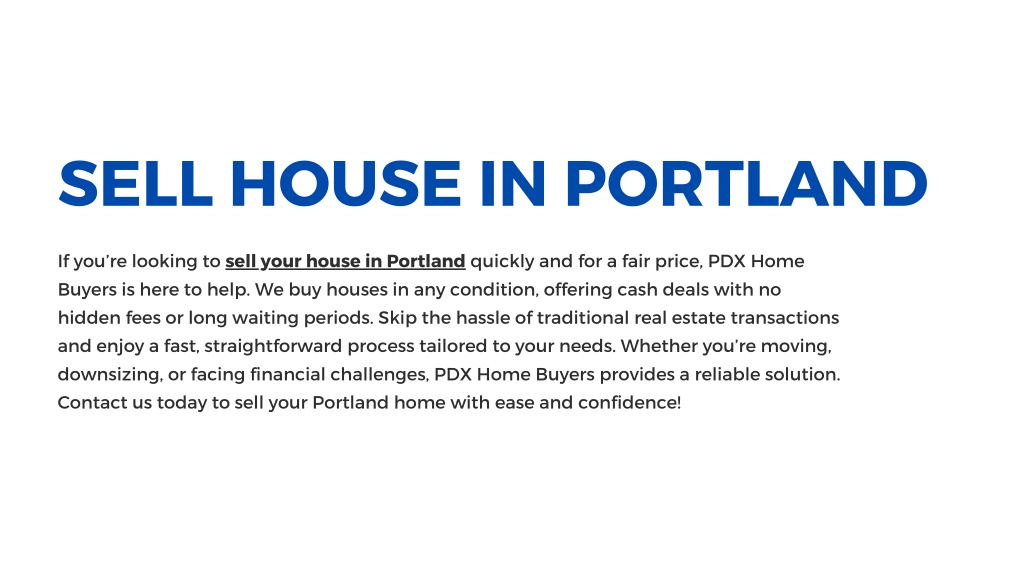 SELL HOUSE IN PORTLAND

If you're looking to sell your house in Portland quickly and for a fair price, PDX Home Buyers is here to help. We buy houses in any condition, offering cash deals with no hidden fees or long waiting periods. Skip the hassle of traditional real estate transactions and enjoy a fast, straightforward process tailored to your needs. Whether you're moving, downsizing, or facing financial challenges, PDX Home Buyers provides a reliable solution. Contact us today to sell your Portland home with ease and confidence!